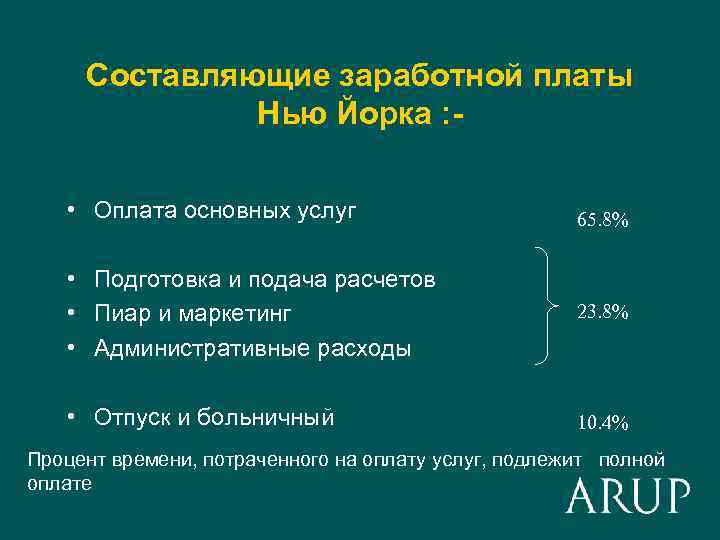 Составляющие заработной платы Нью Йорка :-

• Оплата основных услуг

65.8%

• Подготовка и подача расчетов
• Пиар и маркетинг
• Административные расходы

23.8%

• Отпуск и больничный

10.4%

Процент времени, потраченного на оплату услуг, подлежит полной оплате

ARUP